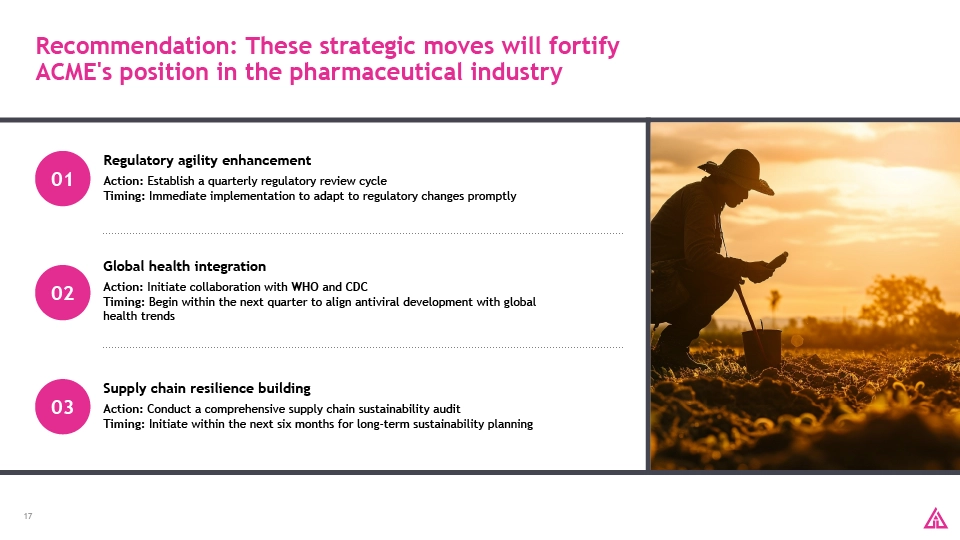 Recommendation: These strategic moves will fortify ACME's position in the pharmaceutical industry

01

Regulatory agility enhancement

Action: Establish a quarterly regulatory review cycle
Timing: Immediate implementation to adapt to regulatory changes promptly

02

Global health integration

Action: Initiate collaboration with WHO and CDC
Timing: Begin within the next quarter to align antiviral development with global health trends

03

Supply chain resilience building

Action: Conduct a comprehensive supply chain sustainability audit
Timing: Initiate within the next six months for long-term sustainability planning

17